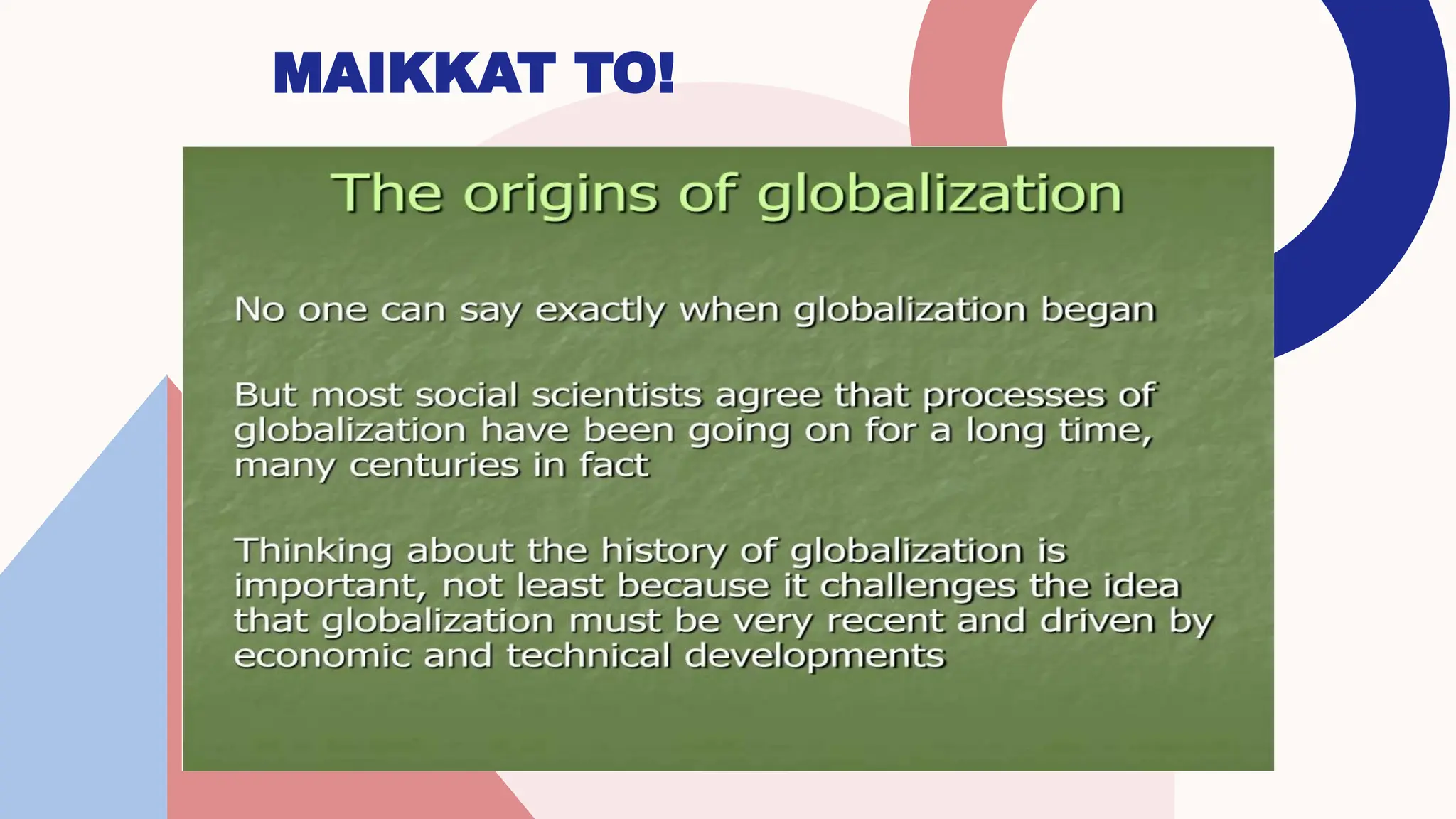 MAIKKAT TO!

The origins of globalization

No one can say exactly when globalization began

But most social scientists agree that processes of globalization have been going on for a long time, many centuries in fact

Thinking about the history of globalization is important, not least because it challenges the idea that globalization must be very recent and driven by economic and technical developments